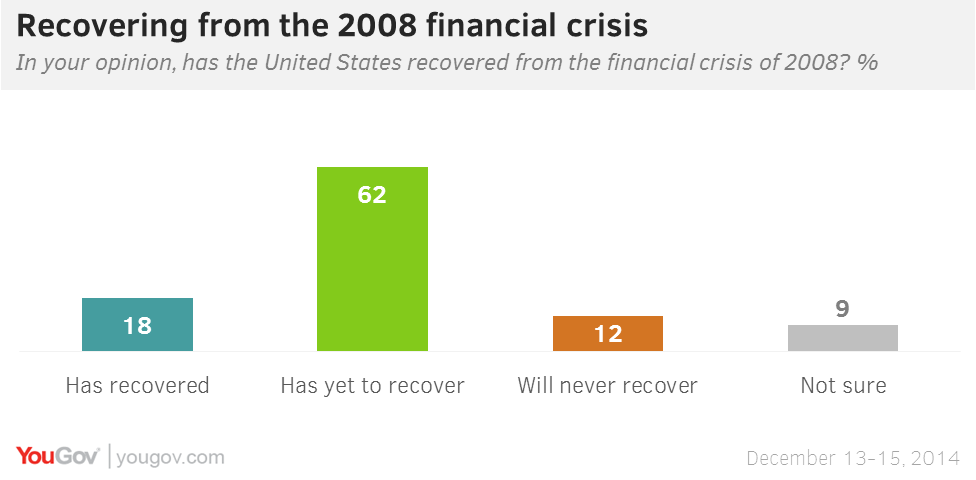 Recovering from the 2008 financial crisis
In your opinion, has the United States recovered from the financial crisis of 2008? %

18
62
12
9

Has recovered
Has yet to recover
Will never recover
Not sure

YouGov | yougov.com
December 13-15, 2014